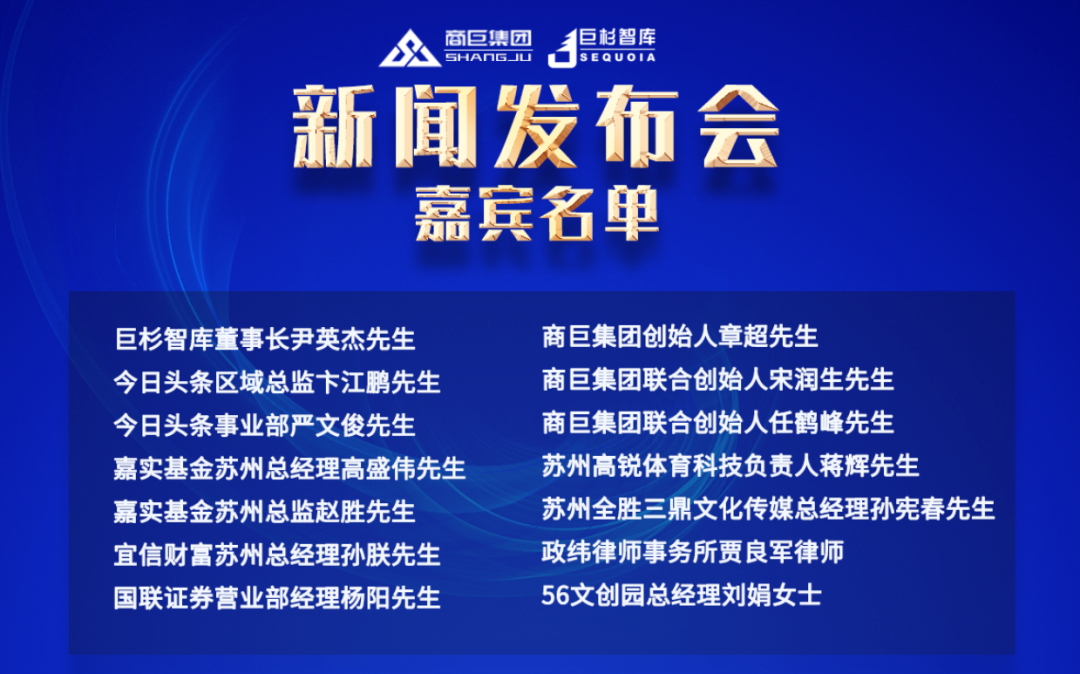 商巨集团 SHANGJU 巨杉智库 SEQUOIA

新闻发布会
嘉宾名单

巨杉智库董事长尹英杰先生
今日头条区域总监卞江鹏先生
今日头条事业部严文俊先生
嘉实基金苏州总经理高盛伟先生
嘉实基金苏州总监赵胜先生
宜信财富苏州总经理孙朕先生
国联证券营业部经理杨阳先生

商巨集团创始人章超先生
商巨集团联合创始人宋润生先生
商巨集团联合创始人任鹤峰先生
苏州高锐体育科技负责人蒋辉先生
苏州全胜三鼎文化传媒总经理孙宪春先生
政纬律师事务所贾良军律师
56文创园总经理刘娟女士